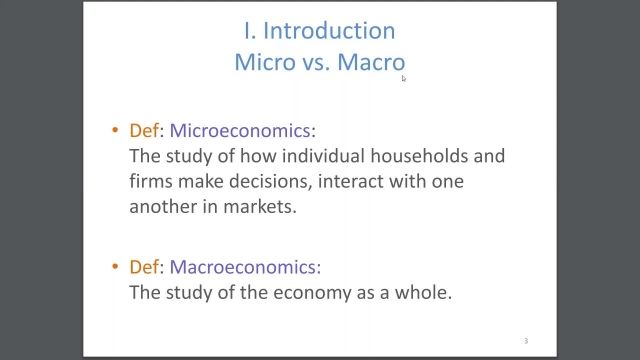 I. Introduction
Micro vs. Macro

• Def: Microeconomics:
The study of how individual households and firms make decisions, interact with one another in markets.

• Def: Macroeconomics:
The study of the economy as a whole.

3